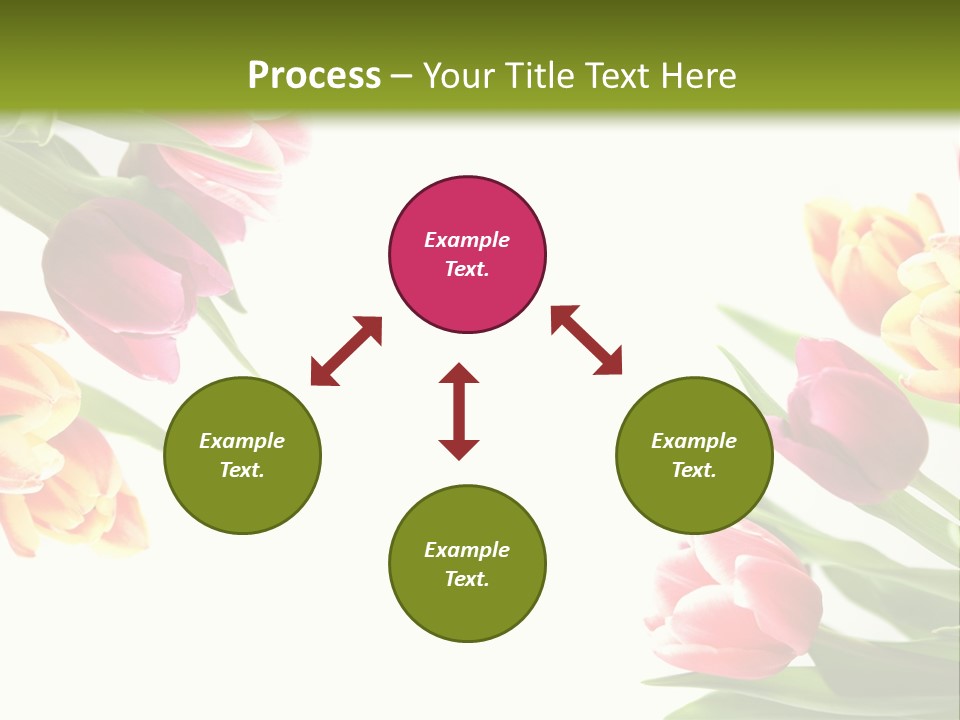 Process – Your Title Text Here

Example Text.

Example Text.

Example Text.

Example Text.